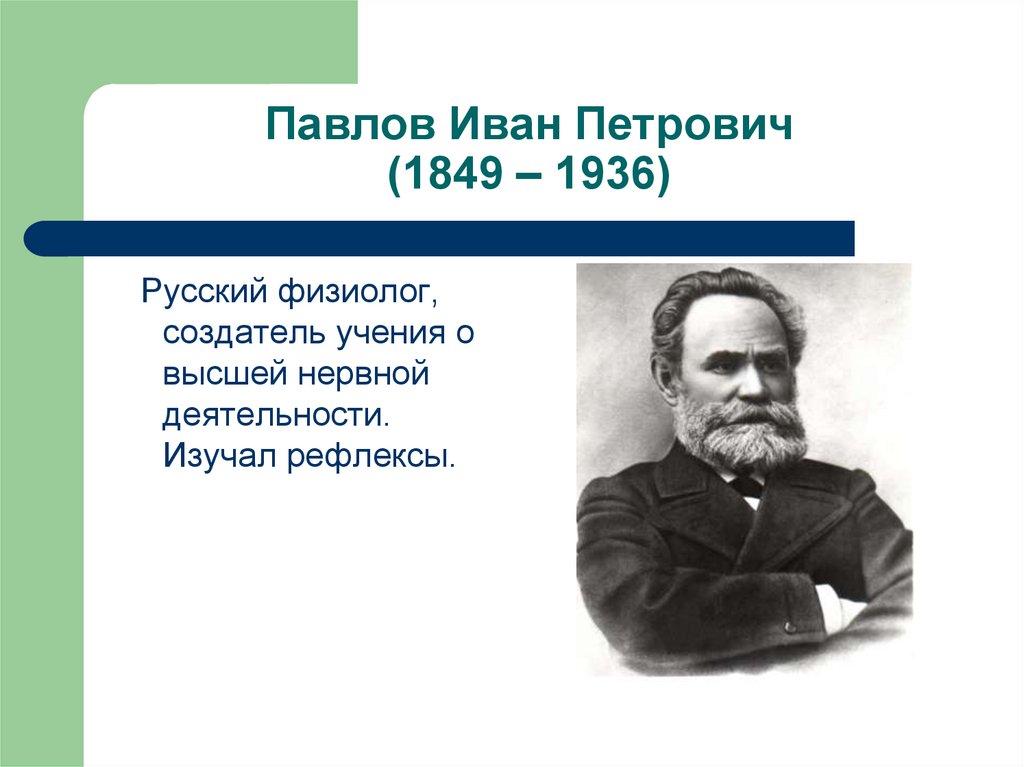 Павлов Иван Петрович
(1849 – 1936)

Русский физиолог, создатель учения о высшей нервной деятельности. Изучал рефлексы.